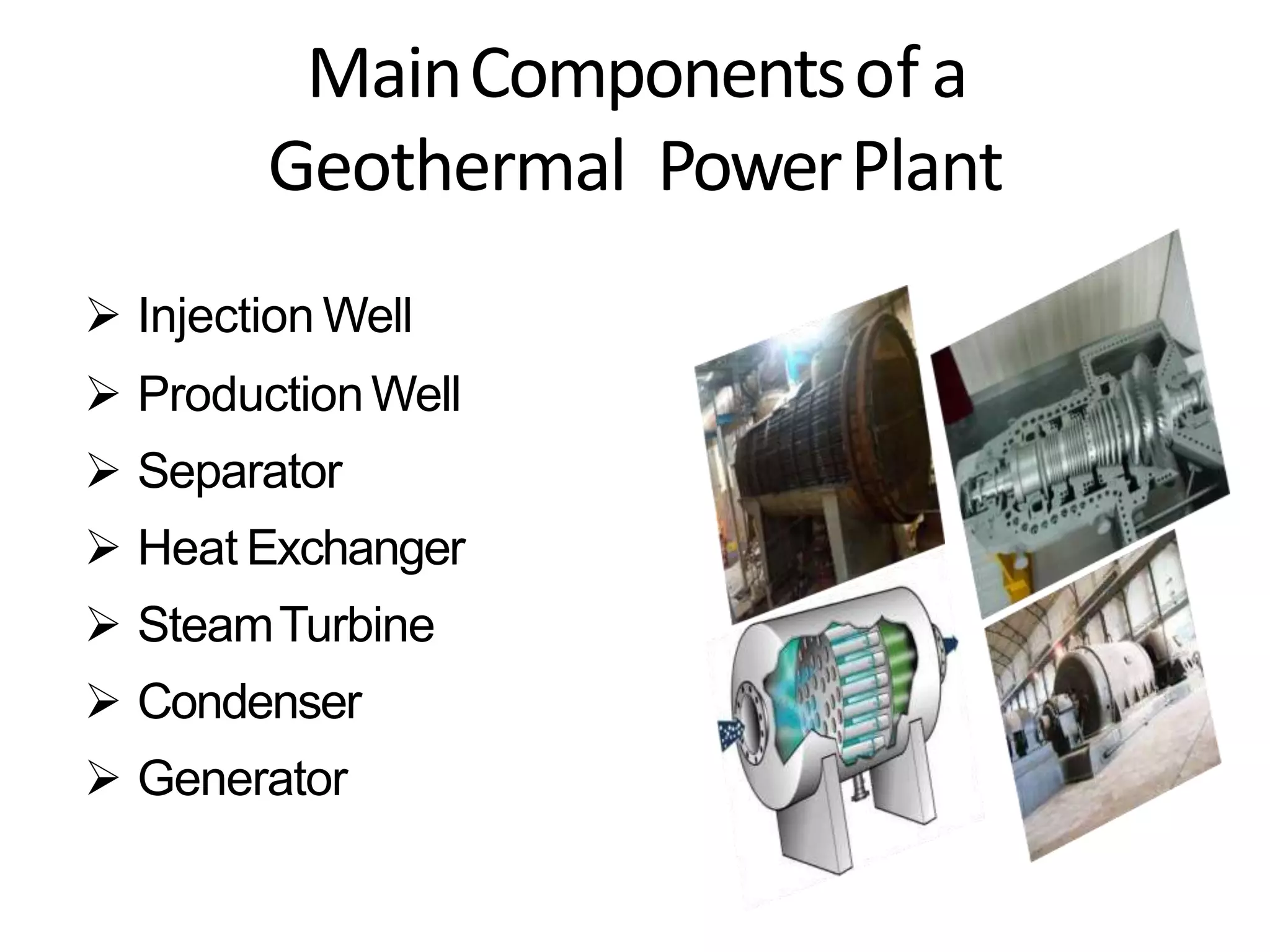 Main Components of a Geothermal Power Plant

➢ Injection Well
➢ Production Well
➢ Separator
➢ Heat Exchanger
➢ Steam Turbine
➢ Condenser
➢ Generator